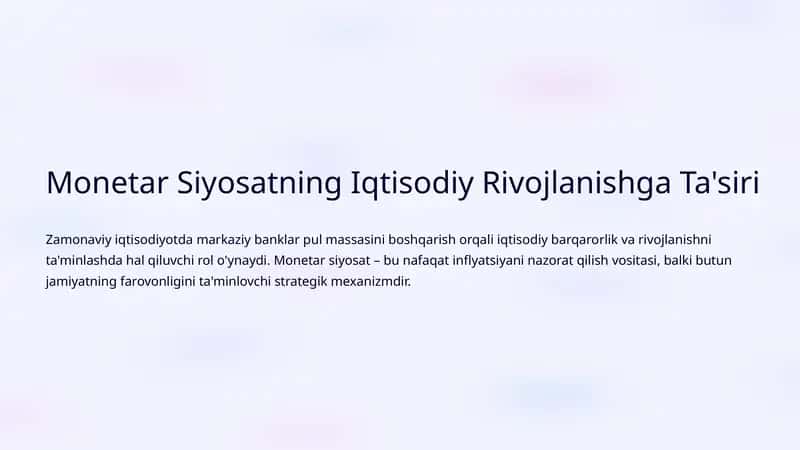 Monetar Siyosatning Iqtisodiy Rivojlanishga Ta'siri

Zamonaviy iqtisodiyotda markaziy banklar pul massasini boshqarish orqali iqtisodiy barqarorlik va rivojlanishni ta'minlashda hal qiluvchi rol o'ynaydi. Monetar siyosat – bu nafaqat inflyatsiyani nazorat qilish vositasi, balki butun jamiyatning farovonligini ta'minlovchi strategik mexanizmdir.